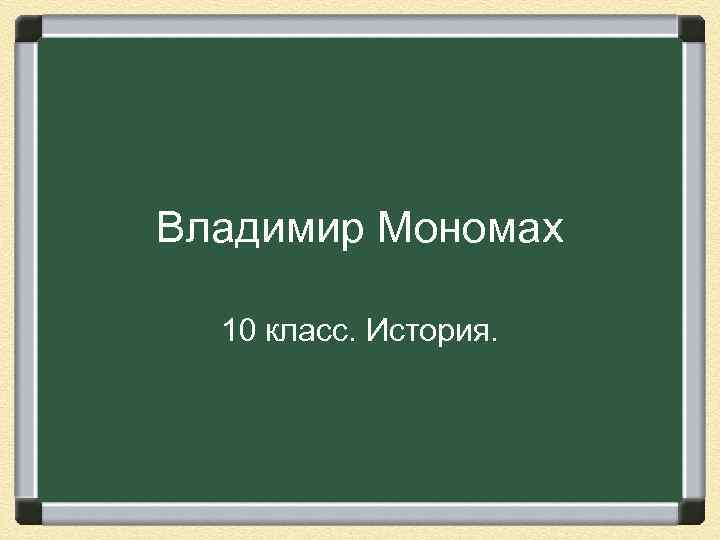 Владимир Мономах

10 класс. История.